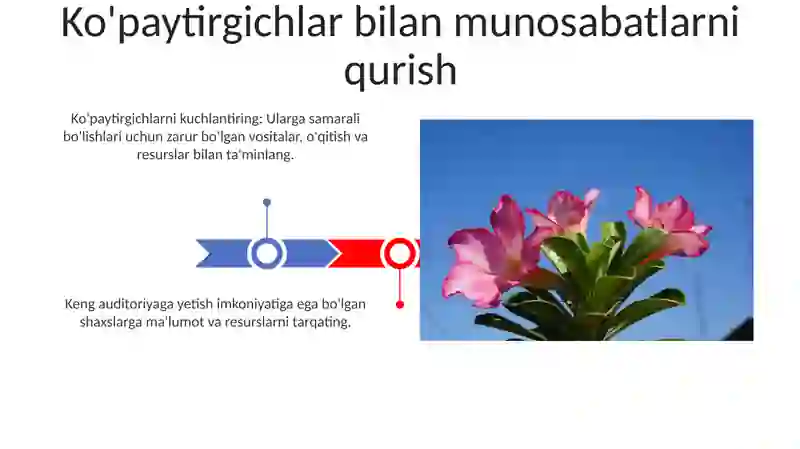 Ko'paytirgichlar bilan munosabatlarni qurish

Ko'paytirgichlarni kuchlantiring: Ularga samarali bo'lishlari uchun zarur bo'lgan vositalar, o'qitish va resurslar bilan ta'minlang.

Keng auditoriyaga yetish imkoniyatiga ega bo'lgan shaxslarga ma'lumot va resurslarni tarqating.